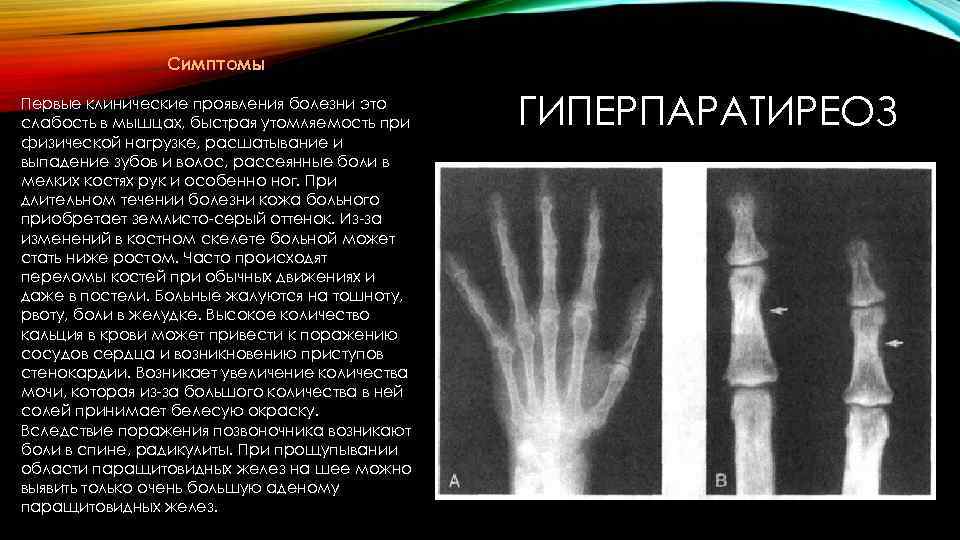 Симптомы

Первые клинические проявления болезни это слабость в мышцах, быстрая утомляемость при физической нагрузке, расшатывание и выпадение зубов и волос, рассеянные боли в мелких костях рук и особенно ног. При длительном течении болезни кожа больного приобретает землисто-серый оттенок. Из-за изменений в костном скелете больной может стать ниже ростом. Часто происходят переломы костей при обычных движениях и даже в постели. Больные жалуются на тошноту, рвоту, боли в желудке. Высокое количество кальция в крови может привести к поражению сосудов сердца и возникновению приступов стенокардии. Возникает увеличение количества мочи, которая из-за большого количества в ней солей принимает белесую окраску. Вследствие поражения позвоночника возникают боли в спине, радикулиты. При прощупывании области паращитовидных желез на шее можно выявить только очень большую аденому паращитовидных желез.

ГИПЕРПАРАТИРЕОЗ

A

B